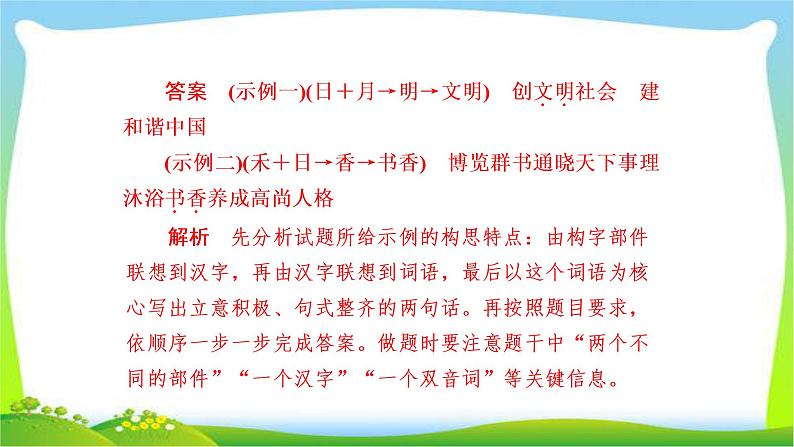 答案　(示例一)(日＋月→明→文明)　创文明社会　建和谐中国

(示例二)(禾＋日→香→书香)　博览群书通晓天下事理　沐浴书香养成高尚人格

解析　先分析试题所给示例的构思特点：由构字部件联想到汉字，再由汉字联想到词语，最后以这个词语为核心写出立意积极、句式整齐的两句话。再按照题目要求，依顺序一步一步完成答案。做题时要注意题干中“两个不同的部件”“一个汉字”“一个双音词”等关键信息。